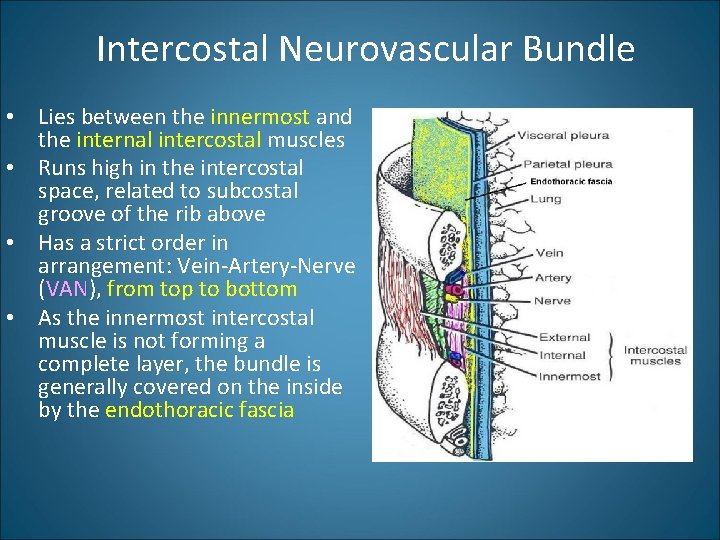 Intercostal Neurovascular Bundle

• Lies between the innermost and the internal intercostal muscles
• Runs high in the intercostal space, related to subcostal groove of the rib above
• Has a strict order in arrangement: Vein-Artery-Nerve (VAN), from top to bottom
• As the innermost intercostal muscle is not forming a complete layer, the bundle is generally covered on the inside by the endothoracic fascia

Visceral pleura
Parietal pleura
Endothoracic fascia
Lung
Vein
Artery
Nerve
External
Internal
Innermost
Intercostal muscles